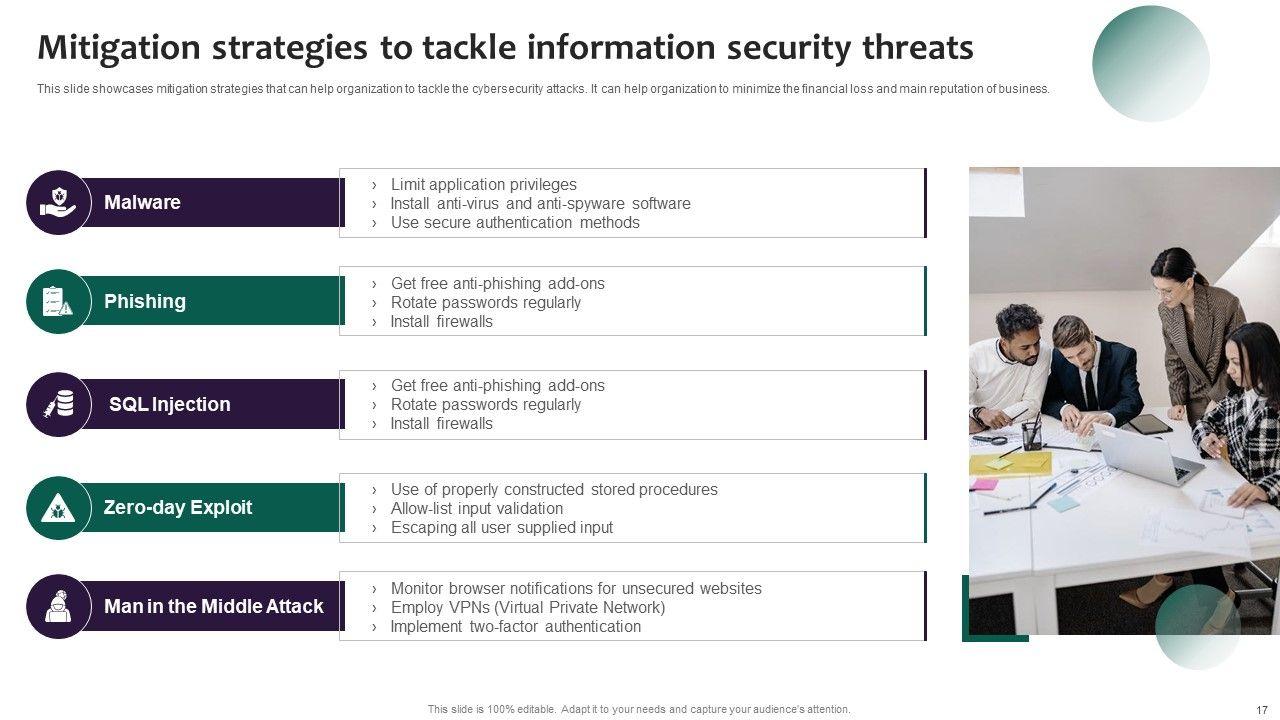 Mitigation strategies to tackle information security threats

This slide showcases mitigation strategies that can help organization to tackle the cybersecurity attacks. It can help organization to minimize the financial loss and main reputation of business.

Malware
› Limit application privileges
› Install anti-virus and anti-spyware software
› Use secure authentication methods

Phishing
› Get free anti-phishing add-ons
› Rotate passwords regularly
› Install firewalls

SQL Injection
› Get free anti-phishing add-ons
› Rotate passwords regularly
› Install firewalls

Zero-day Exploit
› Use of properly constructed stored procedures
› Allow-list input validation
› Escaping all user supplied input

Man in the Middle Attack
› Monitor browser notifications for unsecured websites
› Employ VPNs (Virtual Private Network)
› Implement two-factor authentication

This slide is 100% editable. Adapt it to your needs and capture your audience's attention.

17